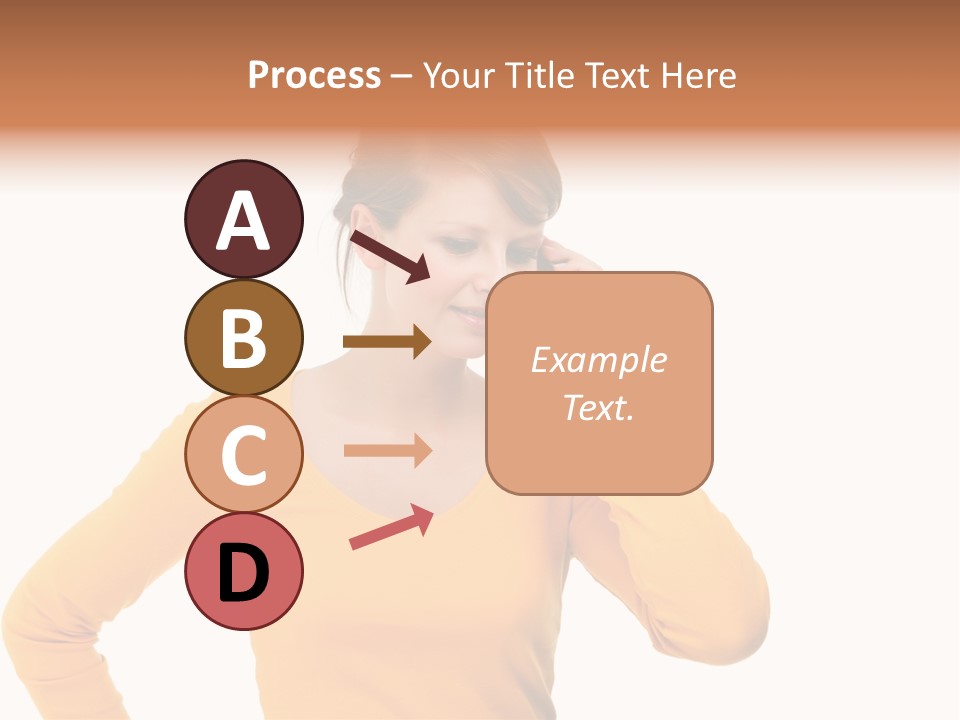 Process – Your Title Text Here

A

B

C

D

Example Text.